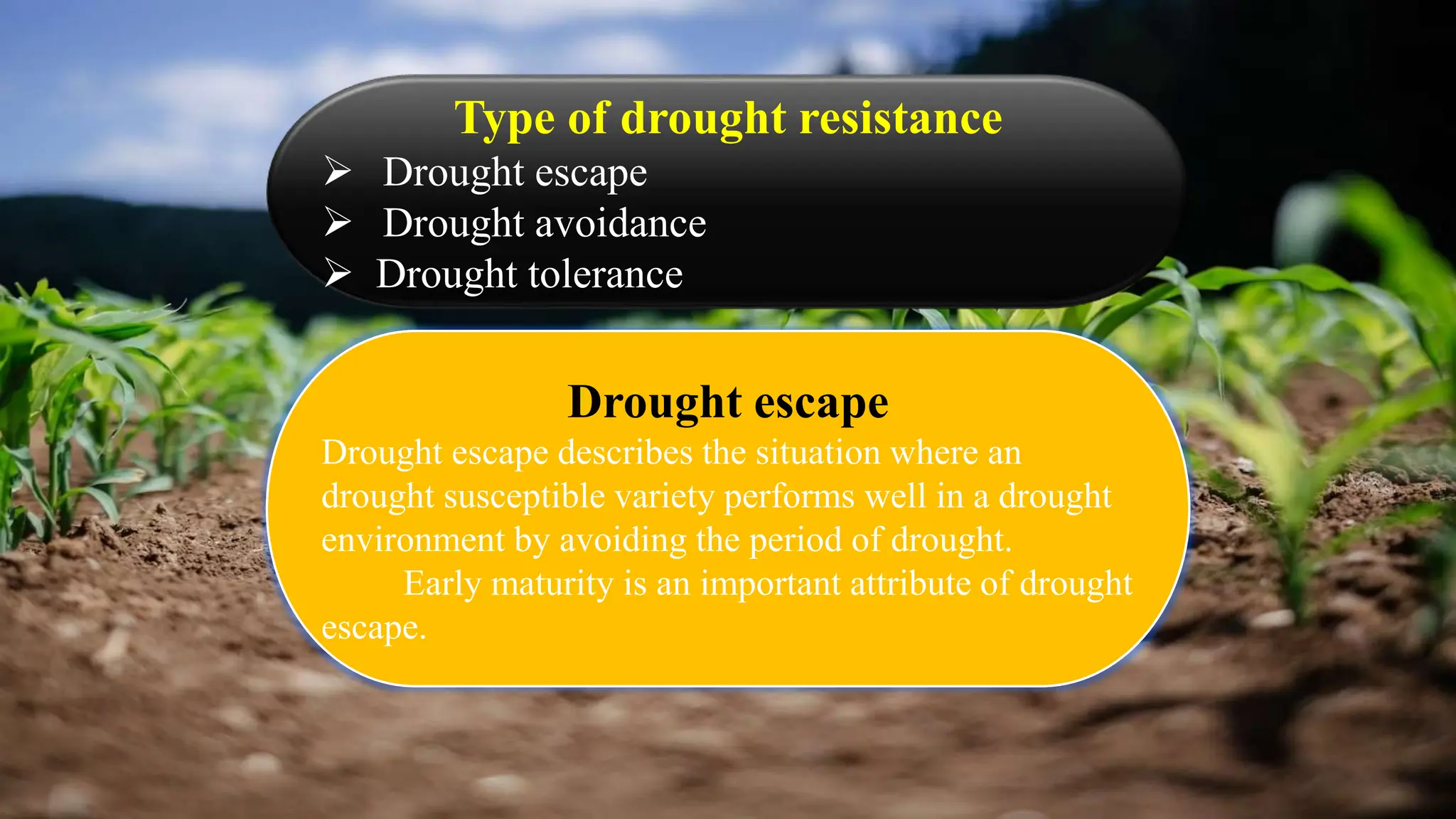 Type of drought resistance
➢ Drought escape
➢ Drought avoidance
➢ Drought tolerance

Drought escape
Drought escape describes the situation where an drought susceptible variety performs well in a drought environment by avoiding the period of drought.
Early maturity is an important attribute of drought escape.